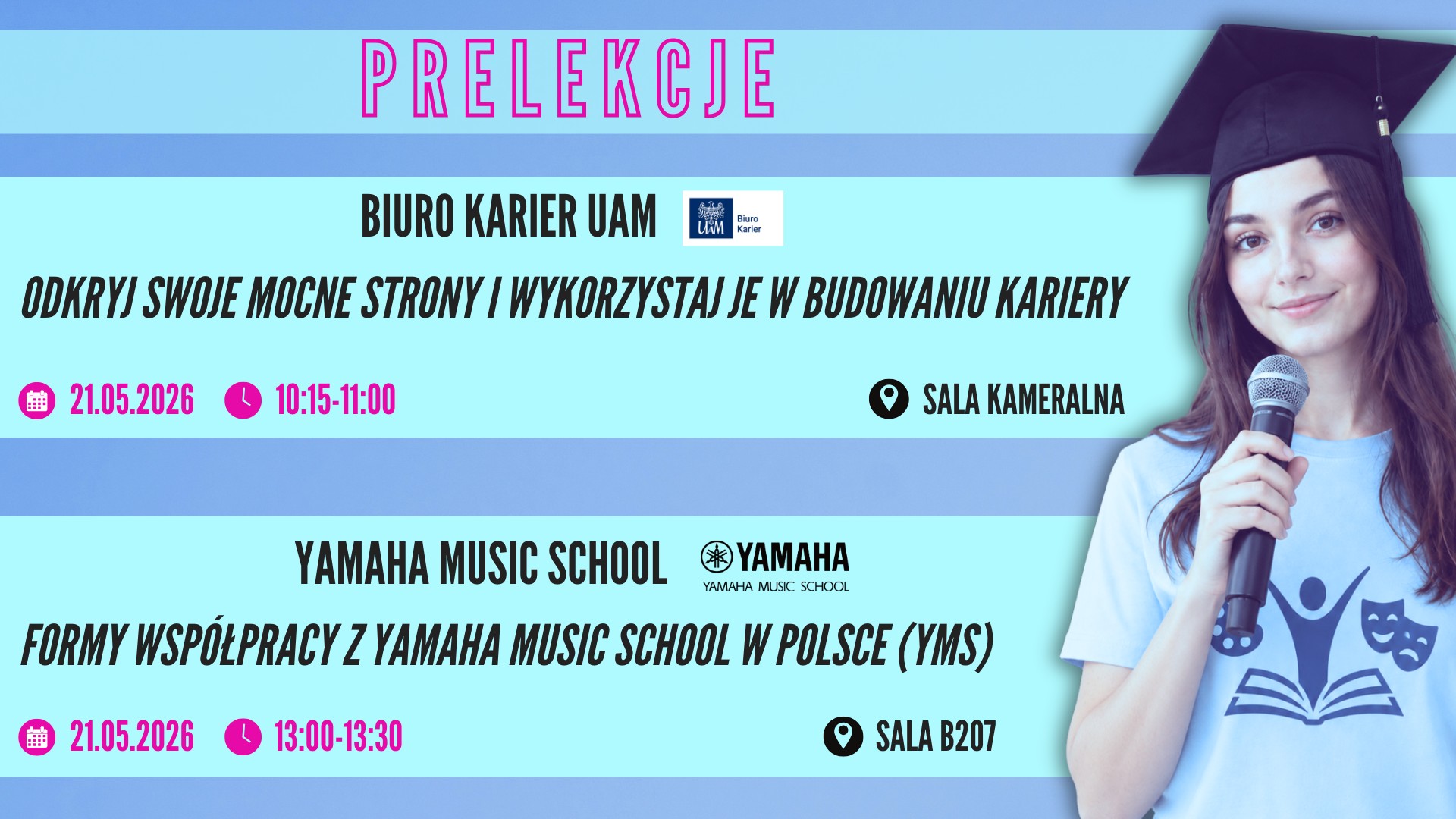 PRELEKCJE

BIURO KARIER UAM

UAM Biuro Karier

ODKRYJ SWOJE MOCNE STRONY I WYKORZYSTAJ JE W BUDOWANIU KARIERY

21.05.2026 10:15-11:00 SALA KAMERALNA

YAMAHA MUSIC SCHOOL

YAMAHA
YAMAHA MUSIC SCHOOL

FORMY WSPÓŁPRACY Z YAMAHA MUSIC SCHOOL W POLSCE (YMS)

21.05.2026 13:00-13:30 SALA B207